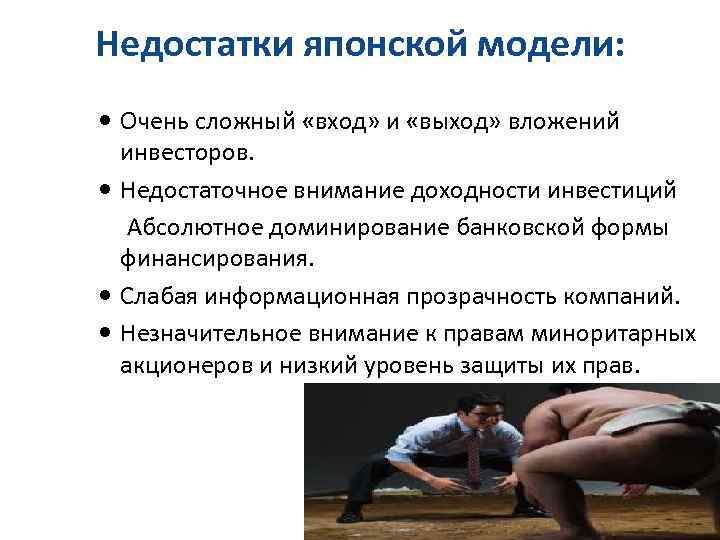 Недостатки японской модели:

• Очень сложный «вход» и «выход» вложений инвесторов.

• Недостаточное внимание доходности инвестиций
Абсолютное доминирование банковской формы финансирования.

• Слабая информационная прозрачность компаний.

• Незначительное внимание к правам миноритарных акционеров и низкий уровень защиты их прав.